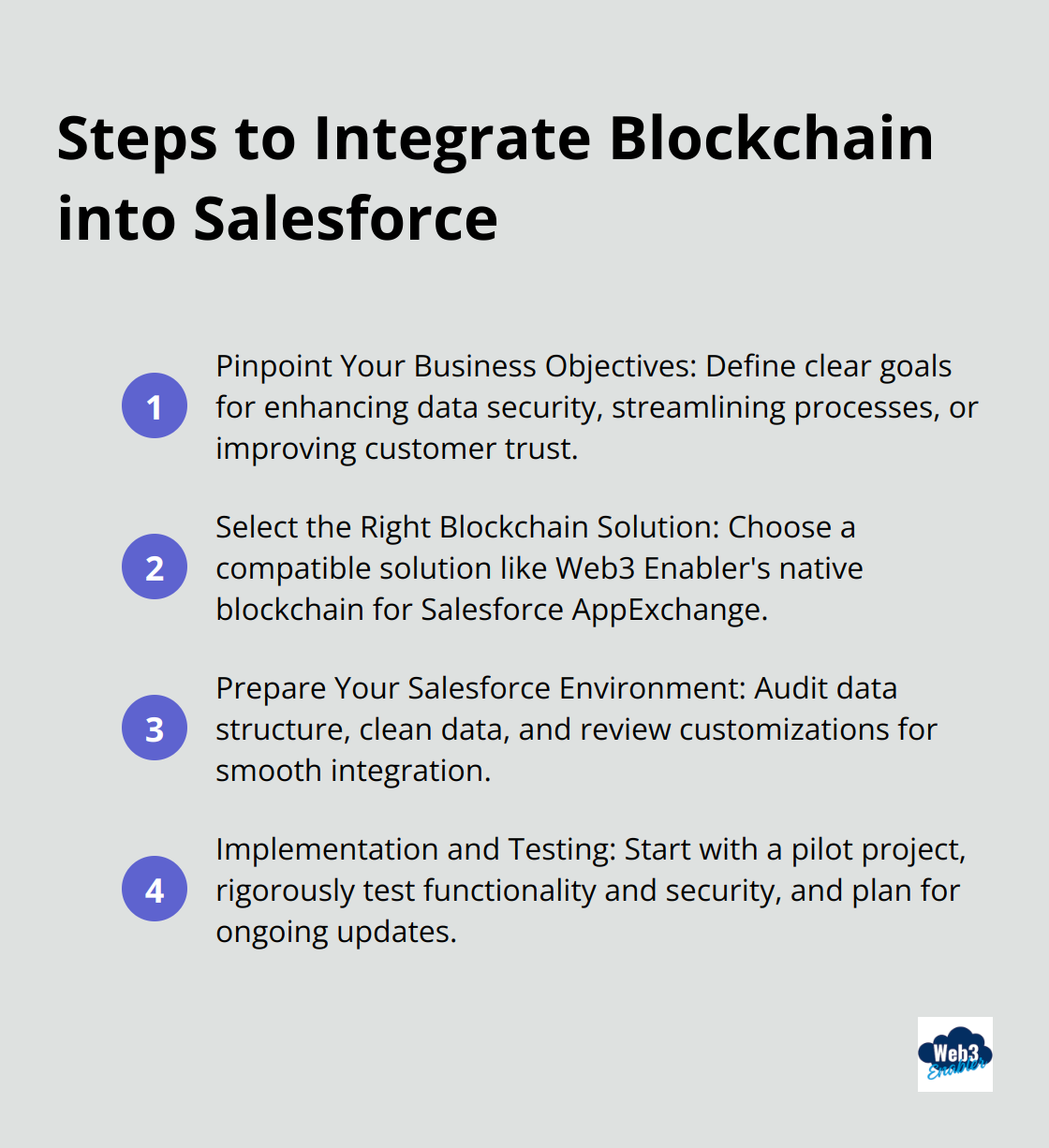 Steps to Integrate Blockchain into Salesforce

1 Pinpoint Your Business Objectives: Define clear goals for enhancing data security, streamlining processes, or improving customer trust.

2 Select the Right Blockchain Solution: Choose a compatible solution like Web3 Enabler's native blockchain for Salesforce AppExchange.

3 Prepare Your Salesforce Environment: Audit data structure, clean data, and review customizations for smooth integration.

4 Implementation and Testing: Start with a pilot project, rigorously test functionality and security, and plan for ongoing updates.

Web3 Enabler